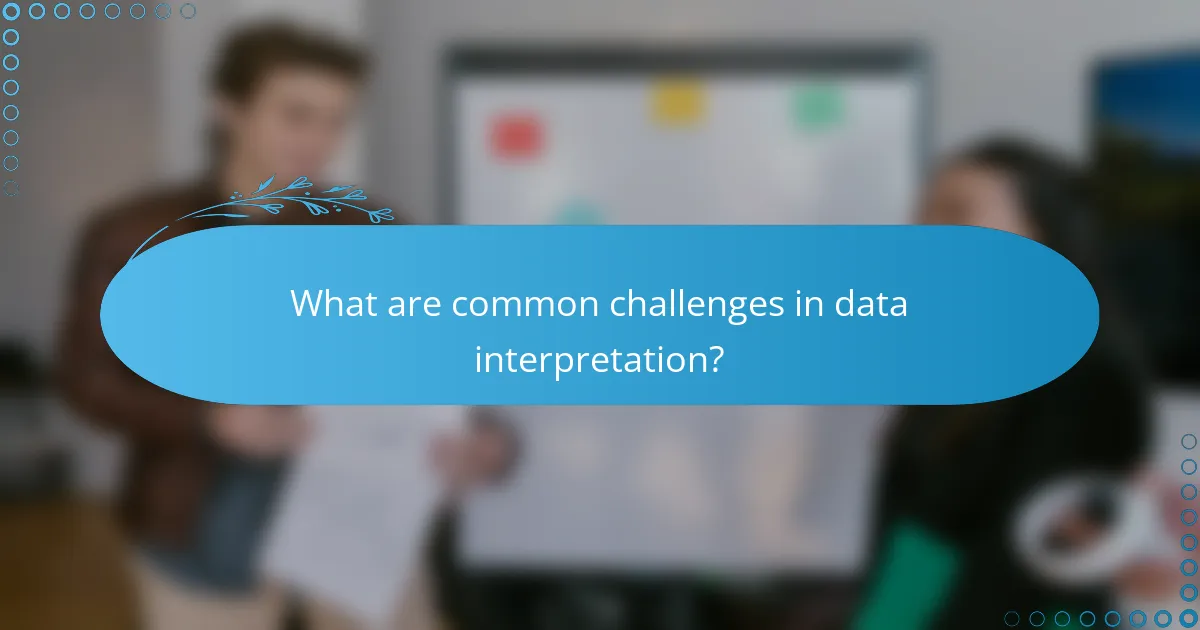 What are common challenges in data interpretation?